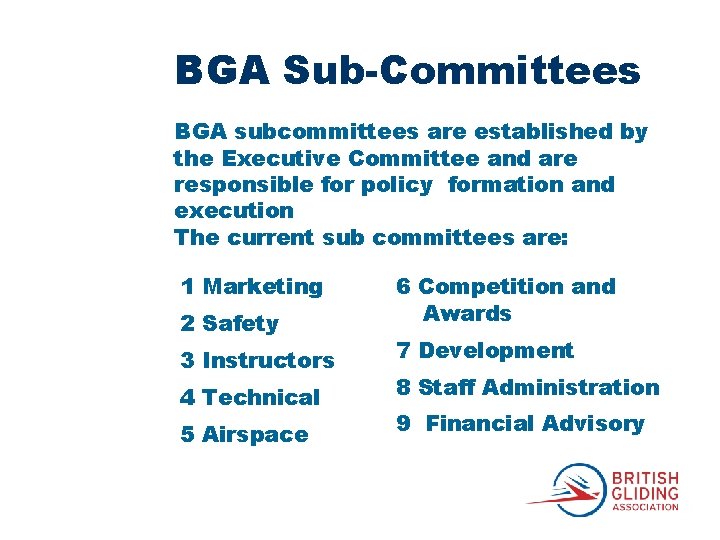 BGA Sub-Committees

BGA subcommittees are established by the Executive Committee and are responsible for policy formation and execution
The current sub committees are:

1 Marketing
2 Safety
3 Instructors
4 Technical
5 Airspace

6 Competition and Awards
7 Development
8 Staff Administration
9 Financial Advisory

BRITISH GLIDING ASSOCIATION